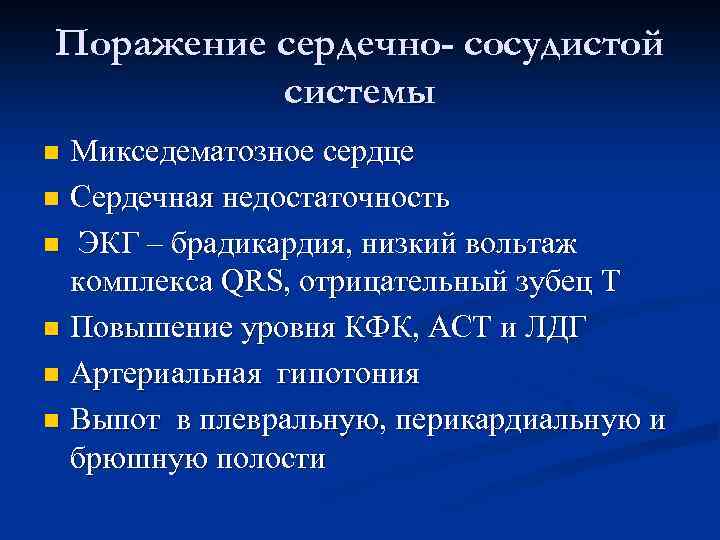 Поражение сердечно- сосудистой системы

- Микседематозное сердце
- Сердечная недостаточность
- ЭКГ – брадикардия, низкий вольтаж комплекса QRS, отрицательный зубец Т
- Повышение уровня КФК, АСТ и ЛДГ
- Артериальная гипотония
- Выпот в плевральную, перикардиальную и брюшную полости